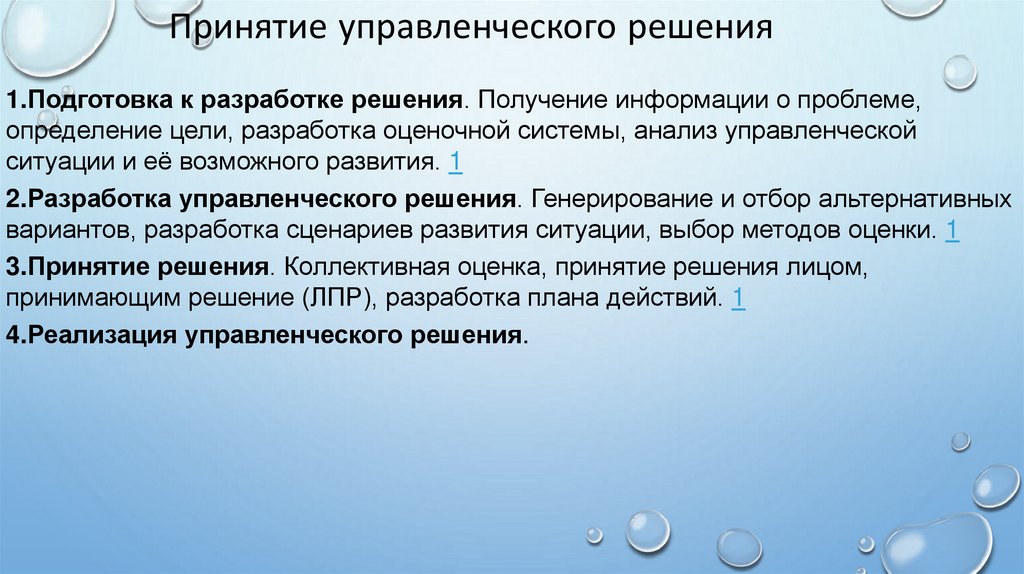 Принятие управленческого решения

1.Подготовка к разработке решения. Получение информации о проблеме, определение цели, разработка оценочной системы, анализ управленческой ситуации и её возможного развития. 1

2.Разработка управленческого решения. Генерирование и отбор альтернативных вариантов, разработка сценариев развития ситуации, выбор методов оценки. 1

3.Принятие решения. Коллективная оценка, принятие решения лицом, принимающим решение (ЛПР), разработка плана действий. 1

4.Реализация управленческого решения.